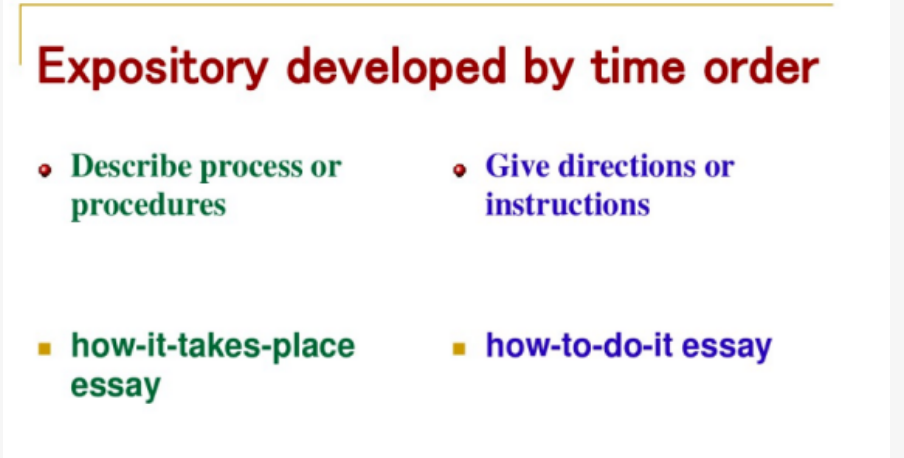 Expository developed by time order

- Describe process or procedures
- how-it-takes-place essay

- Give directions or instructions
- how-to-do-it essay